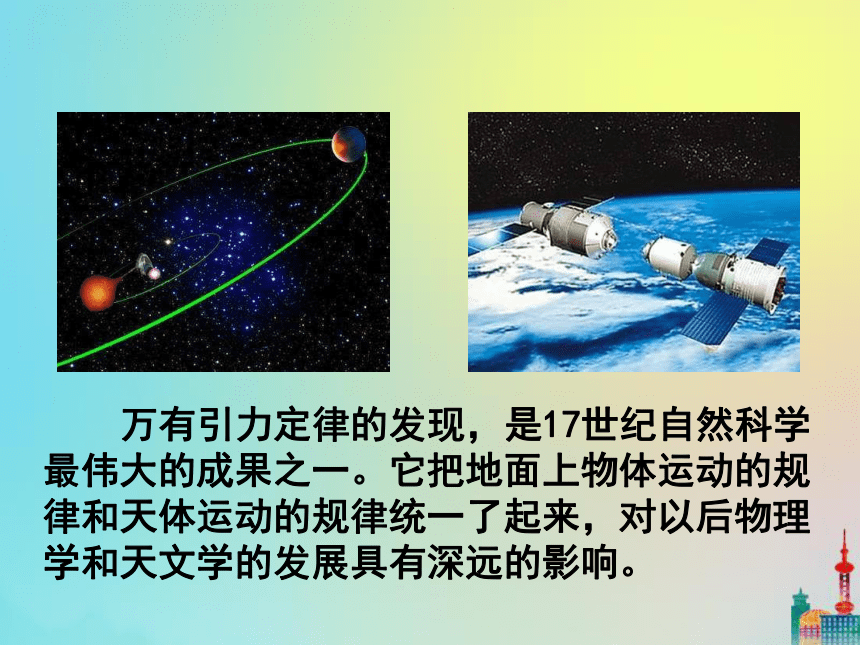 万有引力定律的发现，是17世纪自然科学最伟大的成果之一。它把地面上物体运动的规律和天体运动的规律统一了起来，对以后物理学和天文学的发展具有深远的影响。